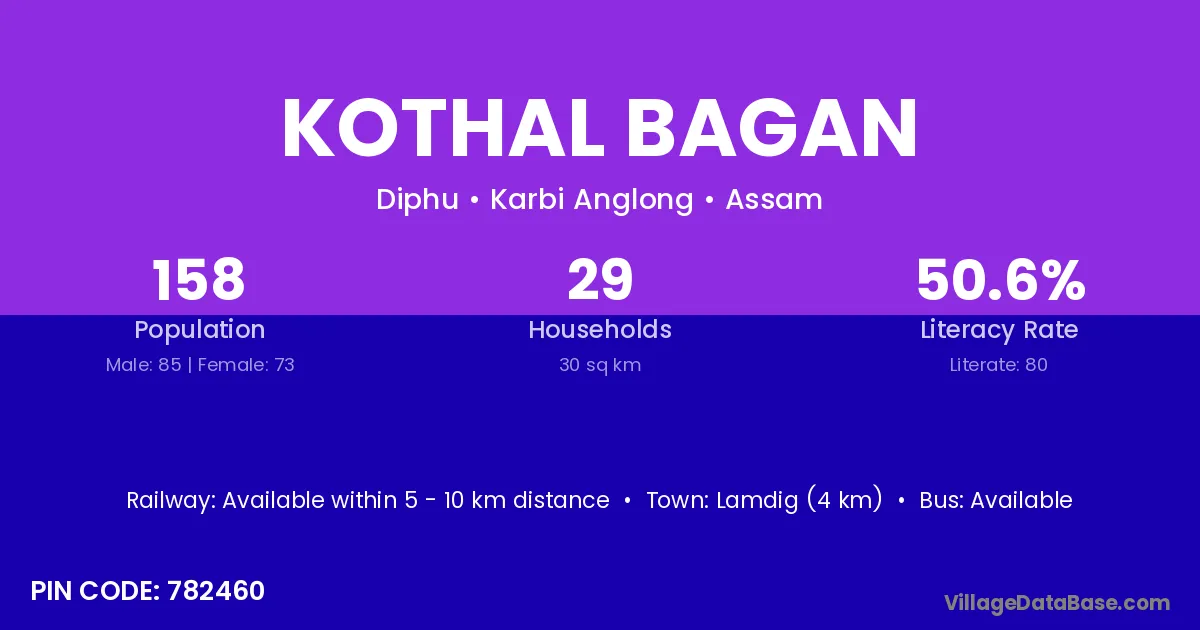 KOTHAL BAGAN

Diphu • Karbi Anglong • Assam

158
Population
Male: 85 | Female: 73

29
Households
30 sq km

50.6%
Literacy Rate
Literate: 80

Railway: Available within 5 - 10 km distance • Town: Lamdig (4 km) • Bus: Available

PIN CODE: 782460

VillageDataBase.com